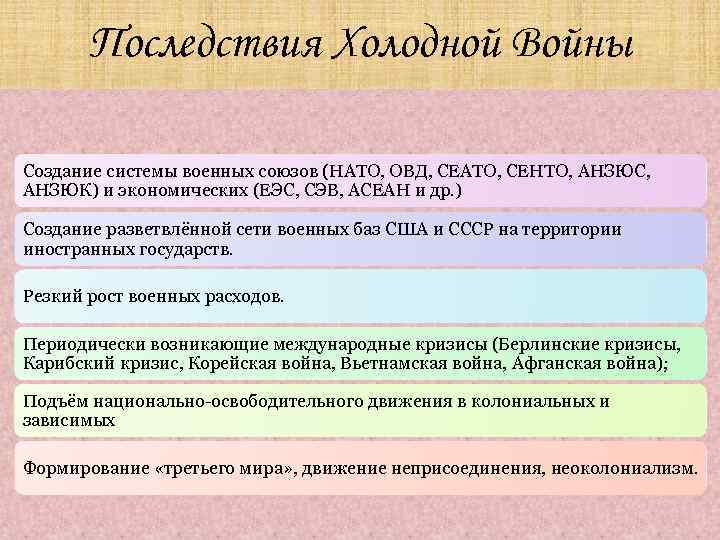 Последствия Холодной Войны

Создание системы военных союзов (НАТО, ОВД, СЕАТО, СЕНТО, АНЗЮС, АНЗЮК) и экономических (ЕЭС, СЭВ, АСЕАН и др.)

Создание разветвлённой сети военных баз США и СССР на территории иностранных государств.

Резкий рост военных расходов.

Периодически возникающие международные кризисы (Берлинские кризисы, Карибский кризис, Корейская война, Вьетнамская война, Афганская война);

Подъём национально-освободительного движения в колониальных и зависимых

Формирование «третьего мира», движение неприсоединения, неоколониализм.